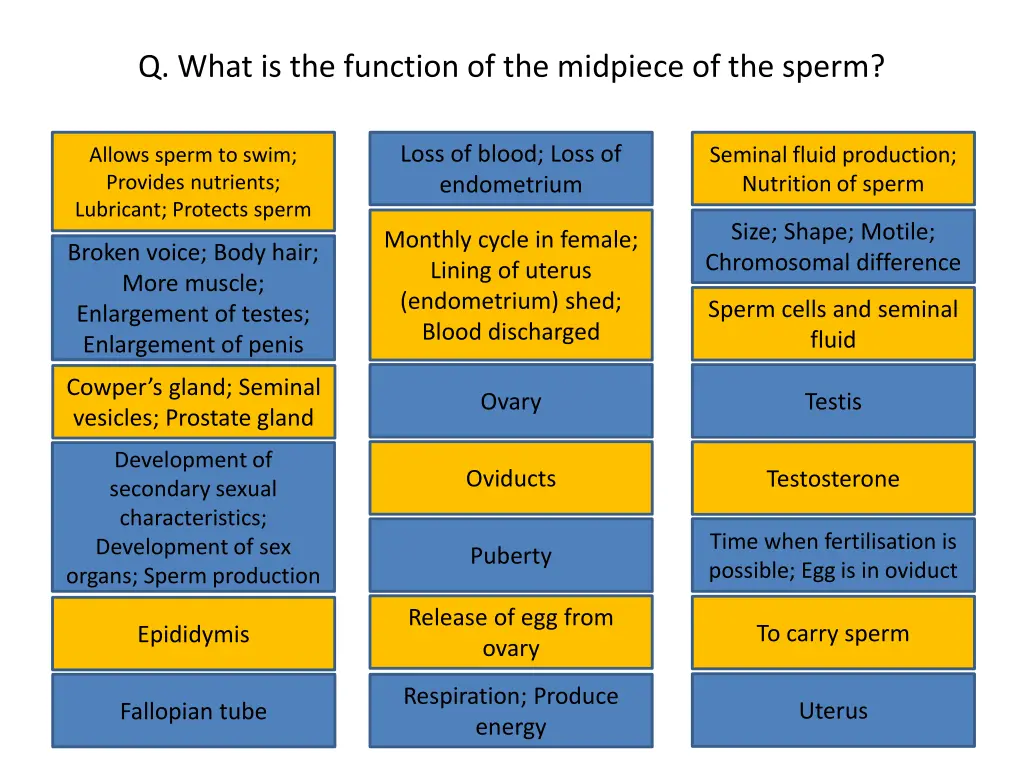 Q. What is the function of the midpiece of the sperm?

Allows sperm to swim; Provides nutrients; Lubricant; Protects sperm

Broken voice; Body hair; More muscle; Enlargement of testes; Enlargement of penis

Cowper's gland; Seminal vesicles; Prostate gland

Development of secondary sexual characteristics; Development of sex organs; Sperm production

Epididymis

Fallopian tube

Loss of blood; Loss of endometrium

Monthly cycle in female; Lining of uterus (endometrium) shed; Blood discharged

Ovary

Oviducts

Puberty

Release of egg from ovary

Respiration; Produce energy

Seminal fluid production; Nutrition of sperm

Size; Shape; Motile; Chromosomal difference

Sperm cells and seminal fluid

Testis

Testosterone

Time when fertilisation is possible; Egg is in oviduct

To carry sperm

Uterus